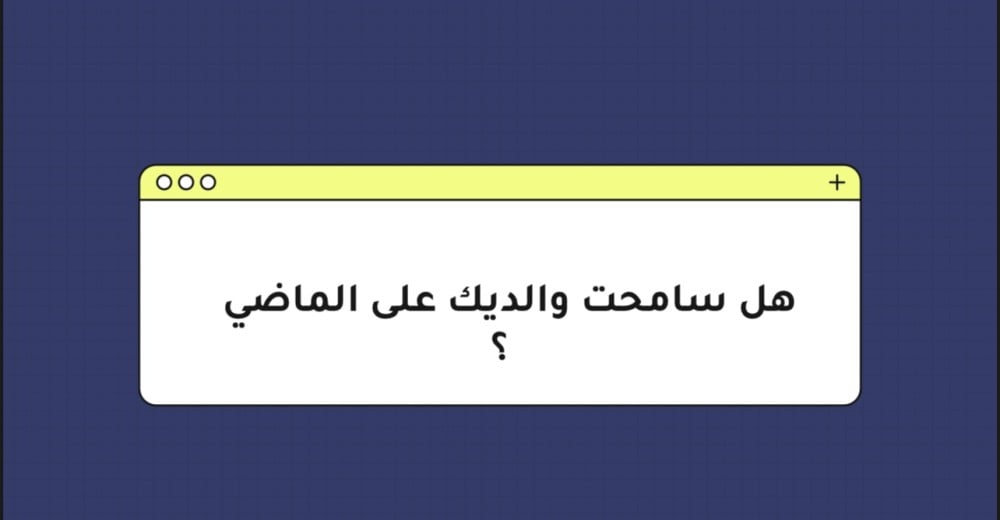 +

هل سامحت والديك على الماضي
؟